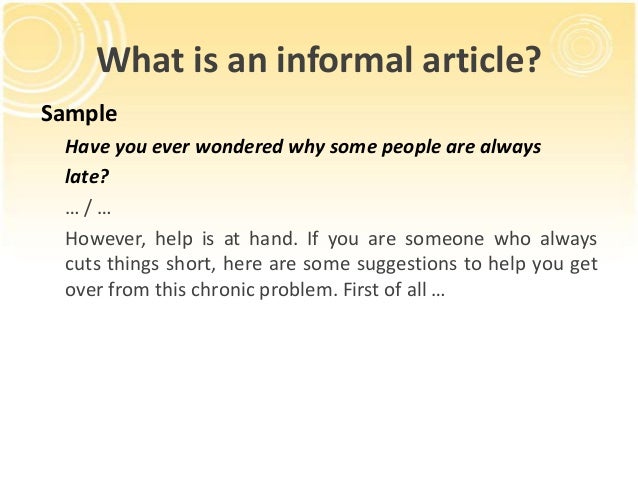 What is an informal article?

Sample

Have you ever wondered why some people are always late?

… / …

However, help is at hand. If you are someone who always cuts things short, here are some suggestions to help you get over from this chronic problem. First of all …